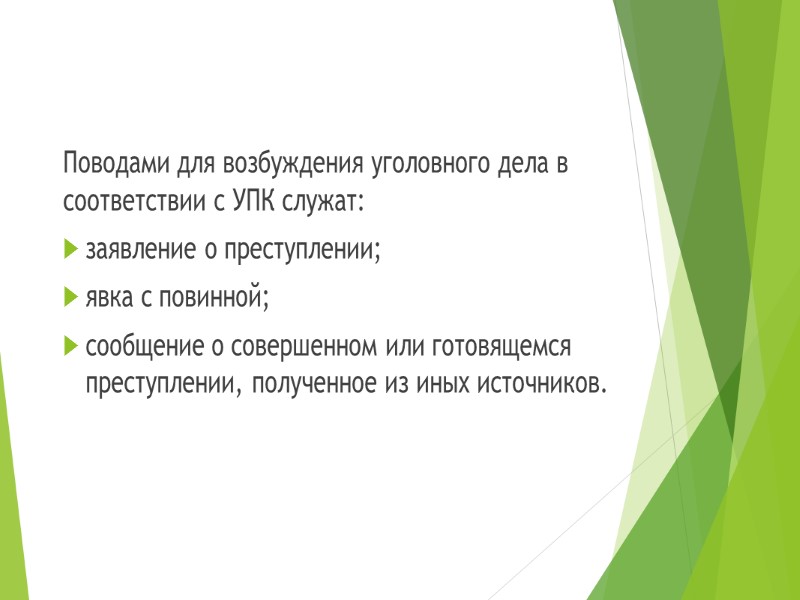 Поводами для возбуждения уголовного дела в соответствии с УПК служат:

заявление о преступлении;

явка с повинной;

сообщение о совершенном или готовящемся преступлении, полученное из иных источников.